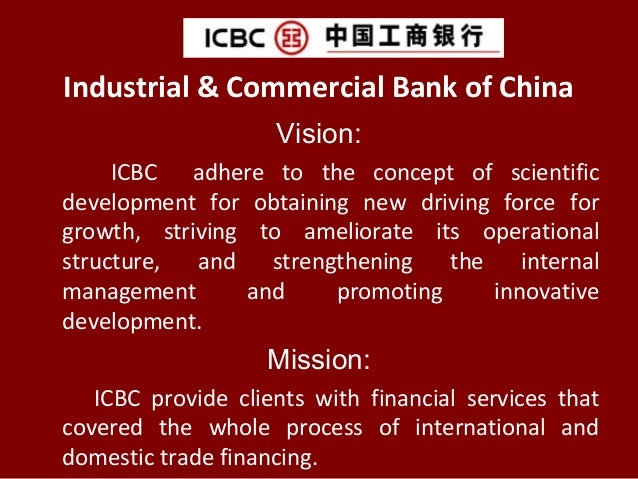 ICBC 中国工商银行

Industrial & Commercial Bank of China

Vision:

ICBC adhere to the concept of scientific development for obtaining new driving force for growth, striving to ameliorate its operational structure, and strengthening the internal management and promoting innovative development.

Mission:

ICBC provide clients with financial services that covered the whole process of international and domestic trade financing.